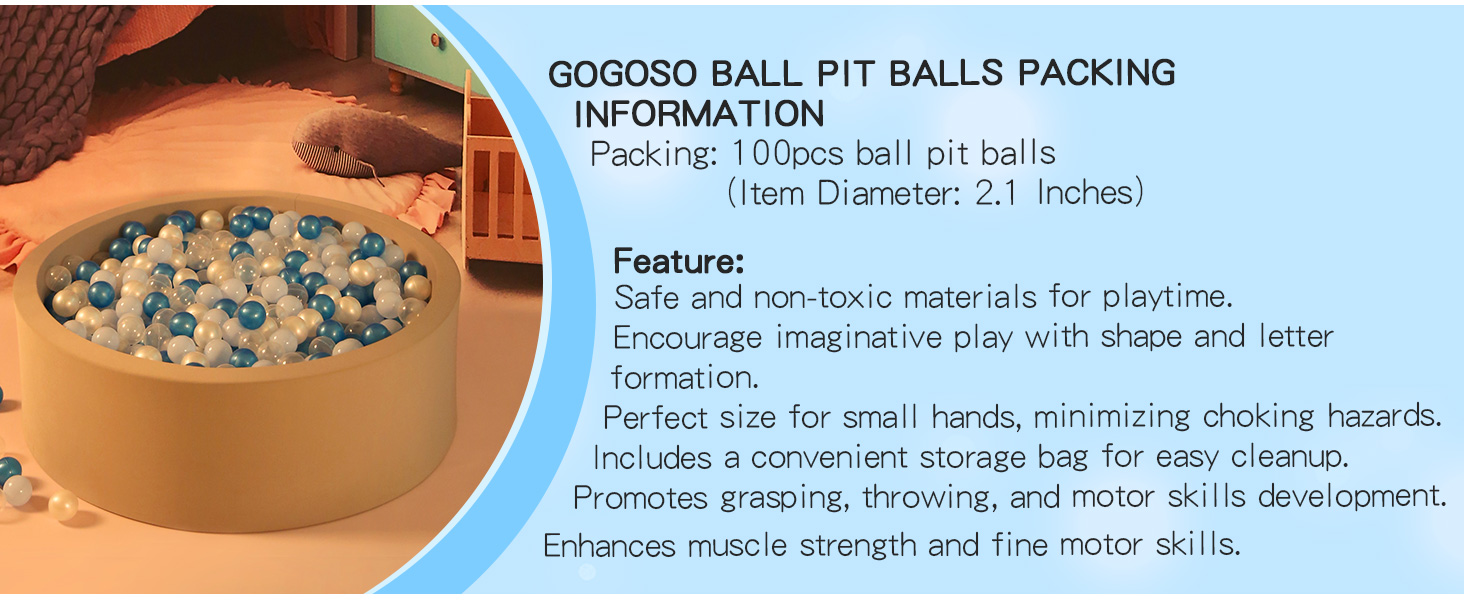 GOGOSO BALL PIT BALLS PACKING INFORMATION

Packing: 100pcs ball pit balls
(Item Diameter: 2.1 Inches)

Feature:
Safe and non-toxic materials for playtime.
Encourage imaginative play with shape and letter formation.
Perfect size for small hands, minimizing choking hazards.
Includes a convenient storage bag for easy cleanup.
Promotes grasping, throwing, and motor skills development.
Enhances muscle strength and fine motor skills.